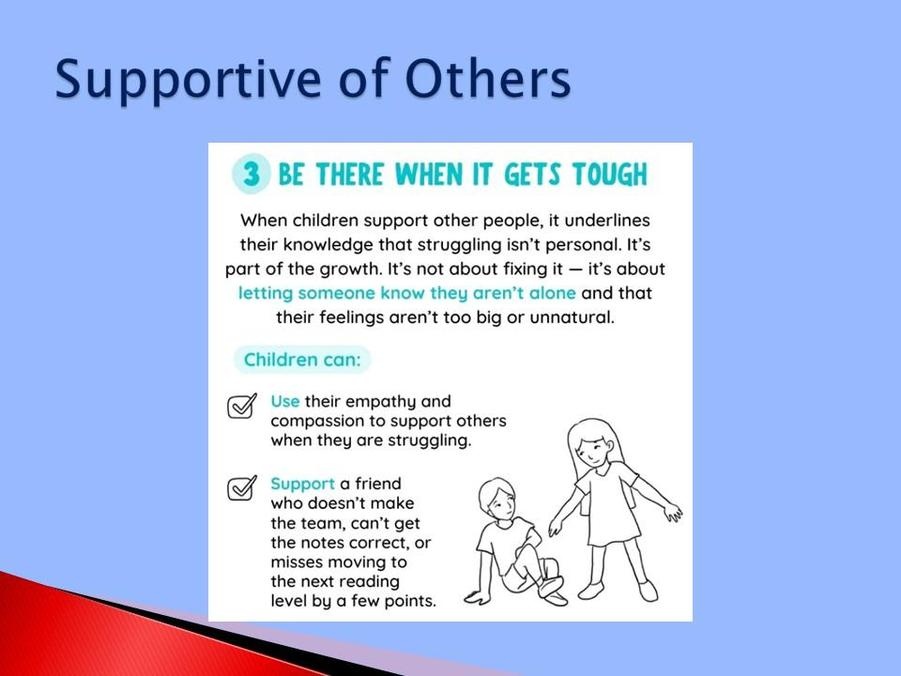 Supportive of Others

3 BE THERE WHEN IT GETS TOUGH

When children support other people, it underlines their knowledge that struggling isn't personal. It's part of the growth. It's not about fixing it — it's about letting someone know they aren't alone and that their feelings aren't too big or unnatural.

Children can:

Use their empathy and compassion to support others when they are struggling.

Support a friend who doesn't make the team, can't get the notes correct, or misses moving to the next reading level by a few points.